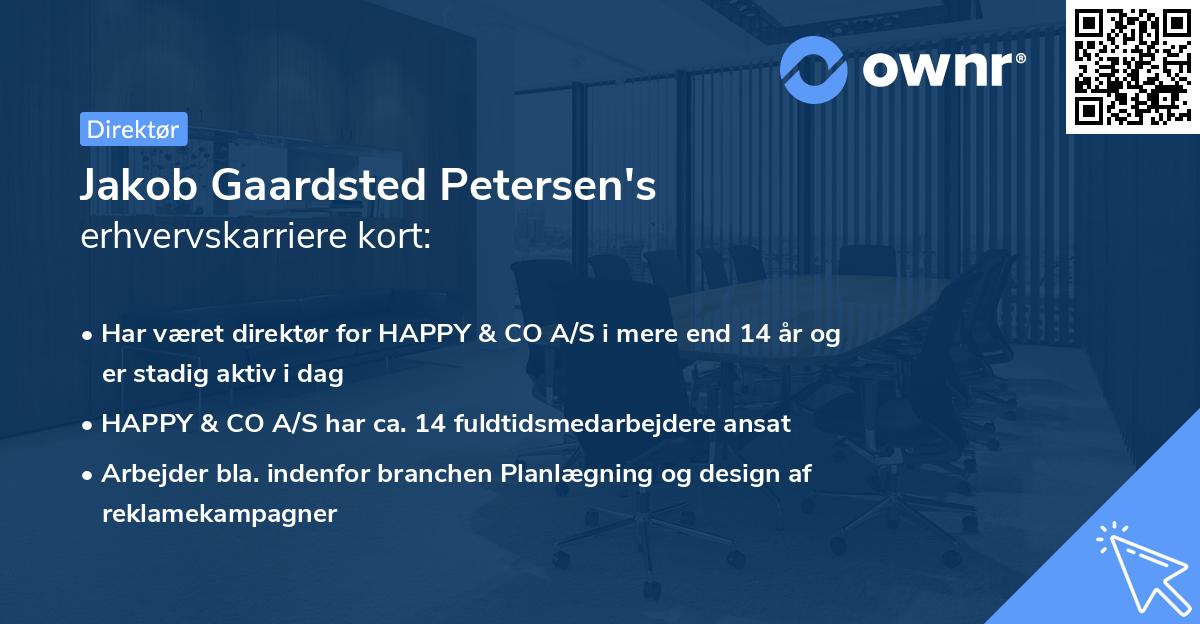 ownr®

Direktør

Jakob Gaardsted Petersen's erhvervskarriere kort:

• Har været direktør for HAPPY & CO A/S i mere end 14 år og er stadig aktiv i dag

• HAPPY & CO A/S har ca. 14 fuldtidsmedarbejdere ansat

• Arbejder bla. indenfor branchen Planlægning og design af reklamekampagner